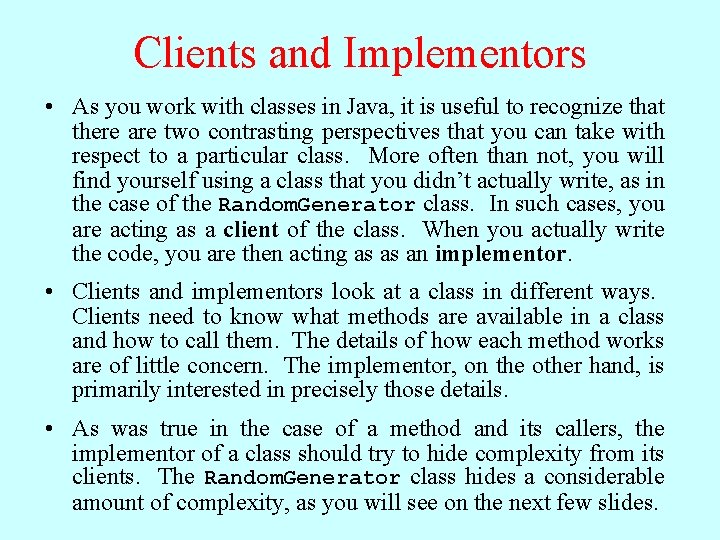 Clients and Implementors

• As you work with classes in Java, it is useful to recognize that there are two contrasting perspectives that you can take with respect to a particular class. More often than not, you will find yourself using a class that you didn't actually write, as in the case of the RandomGenerator class. In such cases, you are acting as a client of the class. When you actually write the code, you are then acting as as an implementor.

• Clients and implementors look at a class in different ways. Clients need to know what methods are available in a class and how to call them. The details of how each method works are of little concern. The implementor, on the other hand, is primarily interested in precisely those details.

• As was true in the case of a method and its callers, the implementor of a class should try to hide complexity from its clients. The RandomGenerator class hides a considerable amount of complexity, as you will see on the next few slides.